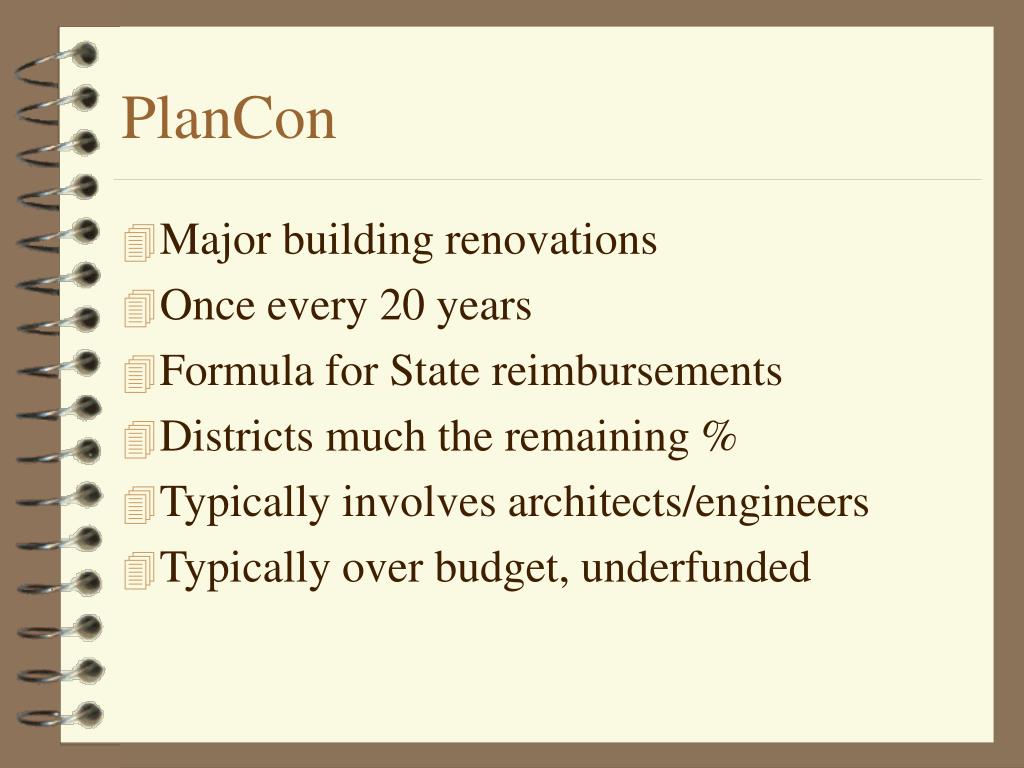 PlanCon

Major building renovations
Once every 20 years
Formula for State reimbursements
Districts much the remaining %
Typically involves architects/engineers
Typically over budget, underfunded